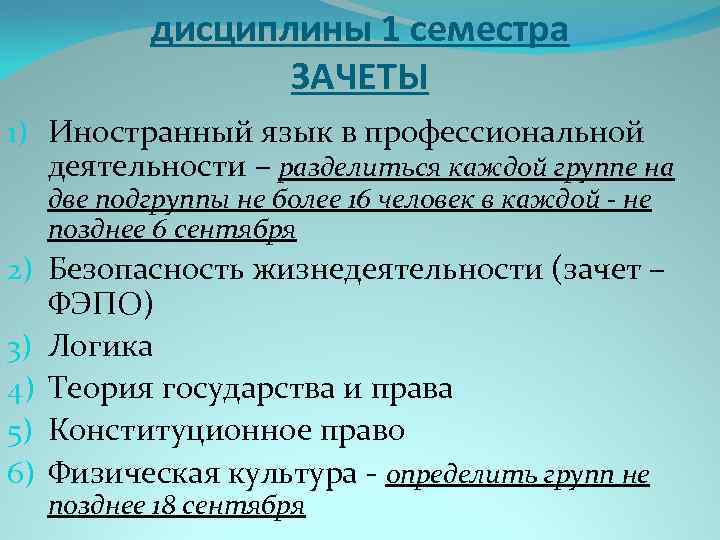 дисциплины 1 семестра
ЗАЧЕТЫ

1) Иностранный язык в профессиональной деятельности – разделиться каждой группе на две подгруппы не более 16 человек в каждой - не позднее 6 сентября
2) Безопасность жизнедеятельности (зачет – ФЭПО)
3) Логика
4) Теория государства и права
5) Конституционное право
6) Физическая культура - определить групп не позднее 18 сентября